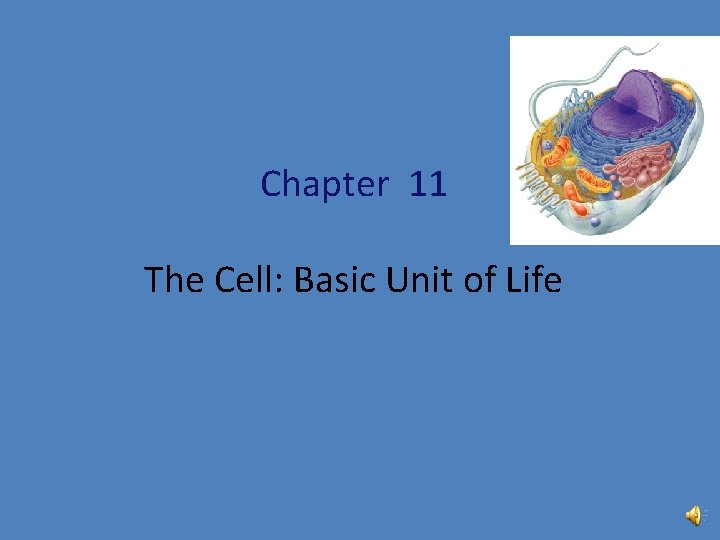 Chapter 11

The Cell: Basic Unit of Life